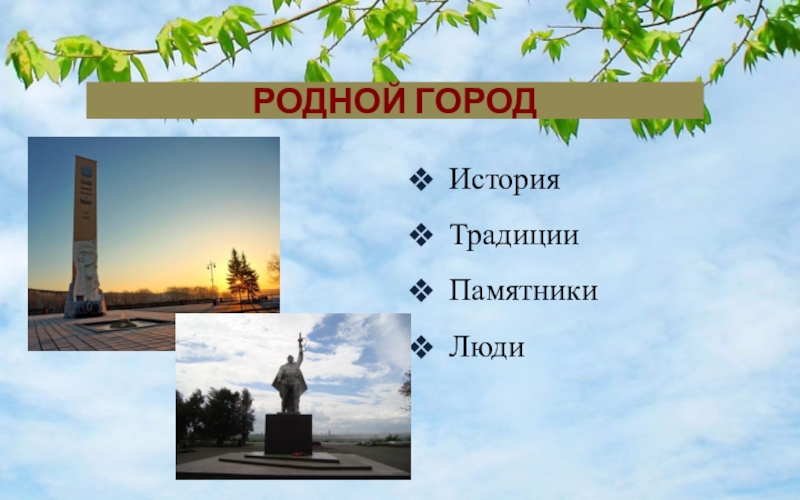 РОДНОЙ ГОРОД

❖ История

❖ Традиции

❖ Памятники

❖ Люди